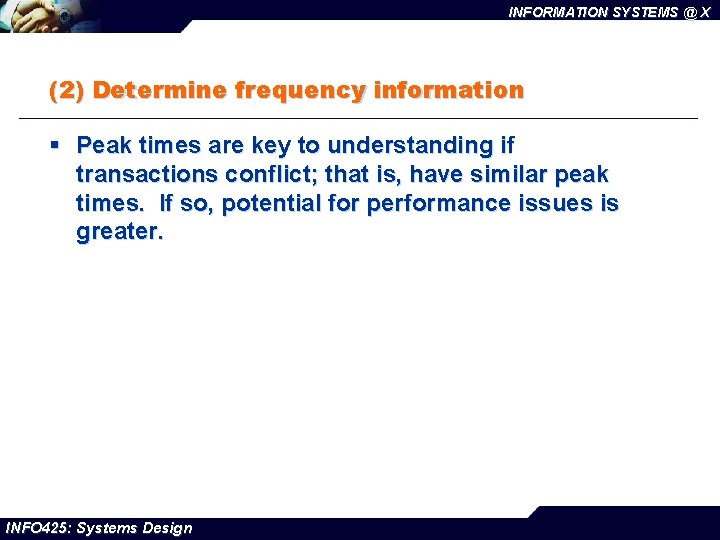 INFORMATION SYSTEMS @ X

(2) Determine frequency information

▪ Peak times are key to understanding if transactions conflict; that is, have similar peak times. If so, potential for performance issues is greater.

INFO425: Systems Design